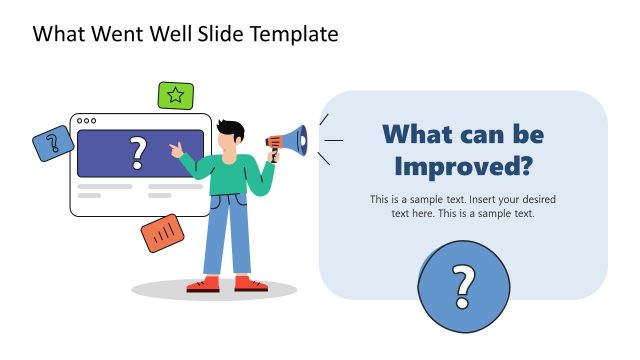 What Went Well Slide Template

?

?

What can be Improved?

This is a sample text. Insert your desired text here. This is a sample text.

?